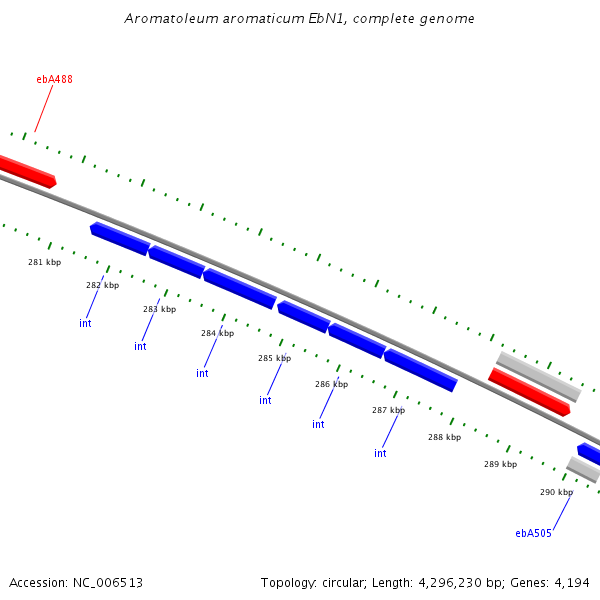 Aromatoleum aromaticum EbN1, complete genome

ebA488

281 kbp

282 kbp

int

283 kbp

int

284 kbp

int

285 kbp

int

286 kbp

int

287 kbp

int

288 kbp

289 kbp

290 kbp

ebA505

Accession: NC_006513

Topology: circular; Length: 4,296,230 bp; Genes: 4,194